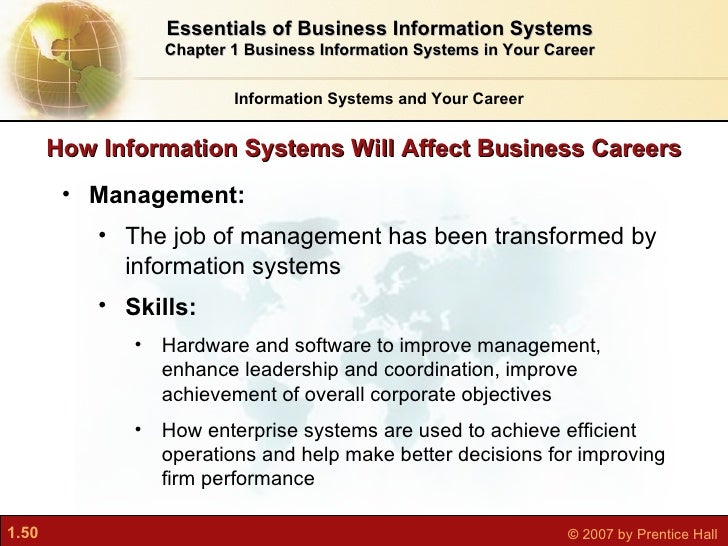 Essentials of Business Information Systems
Chapter 1 Business Information Systems in Your Career

Information Systems and Your Career

How Information Systems Will Affect Business Careers

• Management:

• The job of management has been transformed by information systems

• Skills:

• Hardware and software to improve management, enhance leadership and coordination, improve achievement of overall corporate objectives

• How enterprise systems are used to achieve efficient operations and help make better decisions for improving firm performance

1.50

© 2007 by Prentice Hall